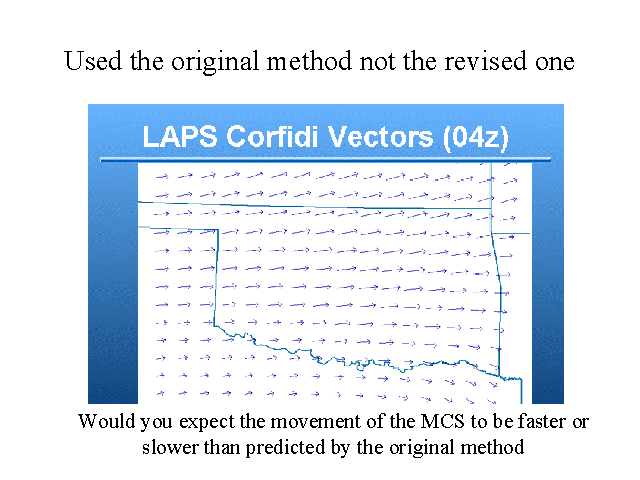 Used the original method not the revised one

LAPS Corfidi Vectors (04z)

Would you expect the movement of the MCS to be faster or slower than predicted by the original method